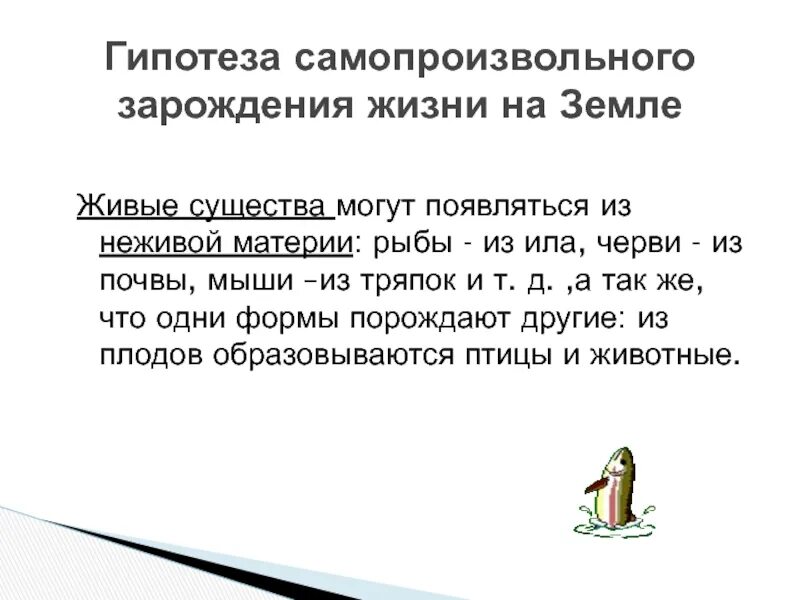 Гипотеза самопроизвольного зарождения жизни на Земле

Живые существа могут появляться из неживой материи: рыбы - из ила, черви - из почвы, мыши –из тряпок и т. д. ,а так же, что одни формы порождают другие: из плодов образовываются птицы и животные.